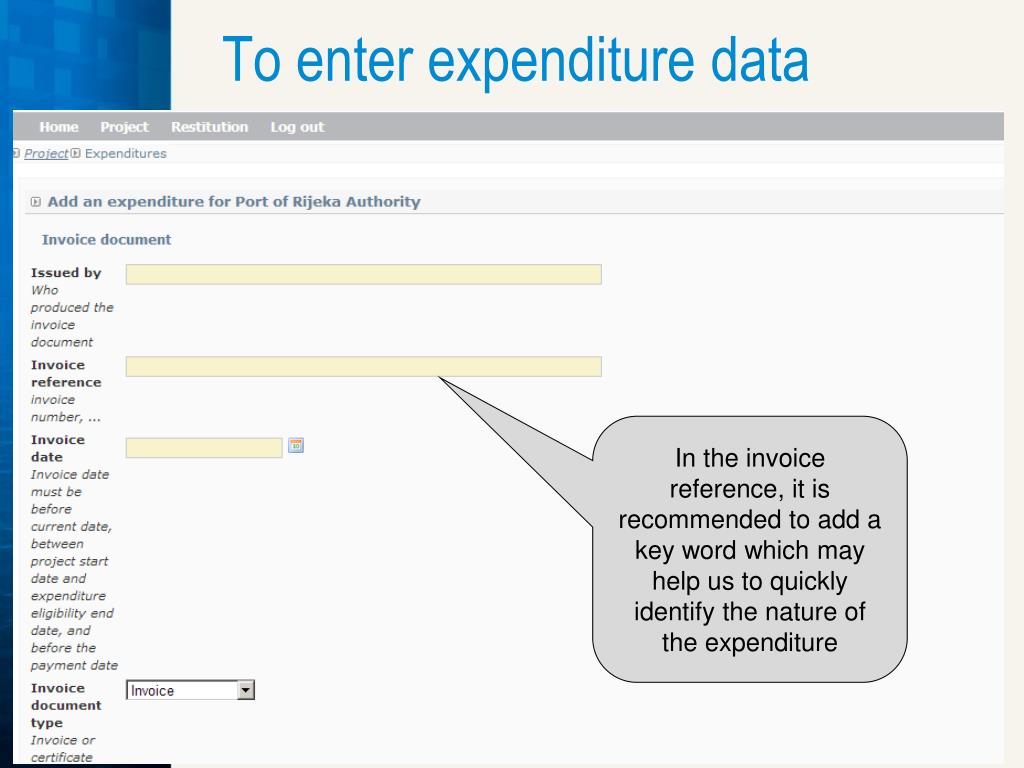 To enter expenditure data

Home Project Restitution Log out

Project Expenditures

Add an expenditure for Port of Rijeka Authority

Invoice document

Issued by
Who produced the invoice document

Invoice reference
invoice number, ...

Invoice date
Invoice date must be before current date, between project start date and expenditure eligibility end date, and before the payment date

Invoice document type
Invoice or certificate

Invoice

In the invoice reference, it is recommended to add a key word which may help us to quickly identify the nature of the expenditure